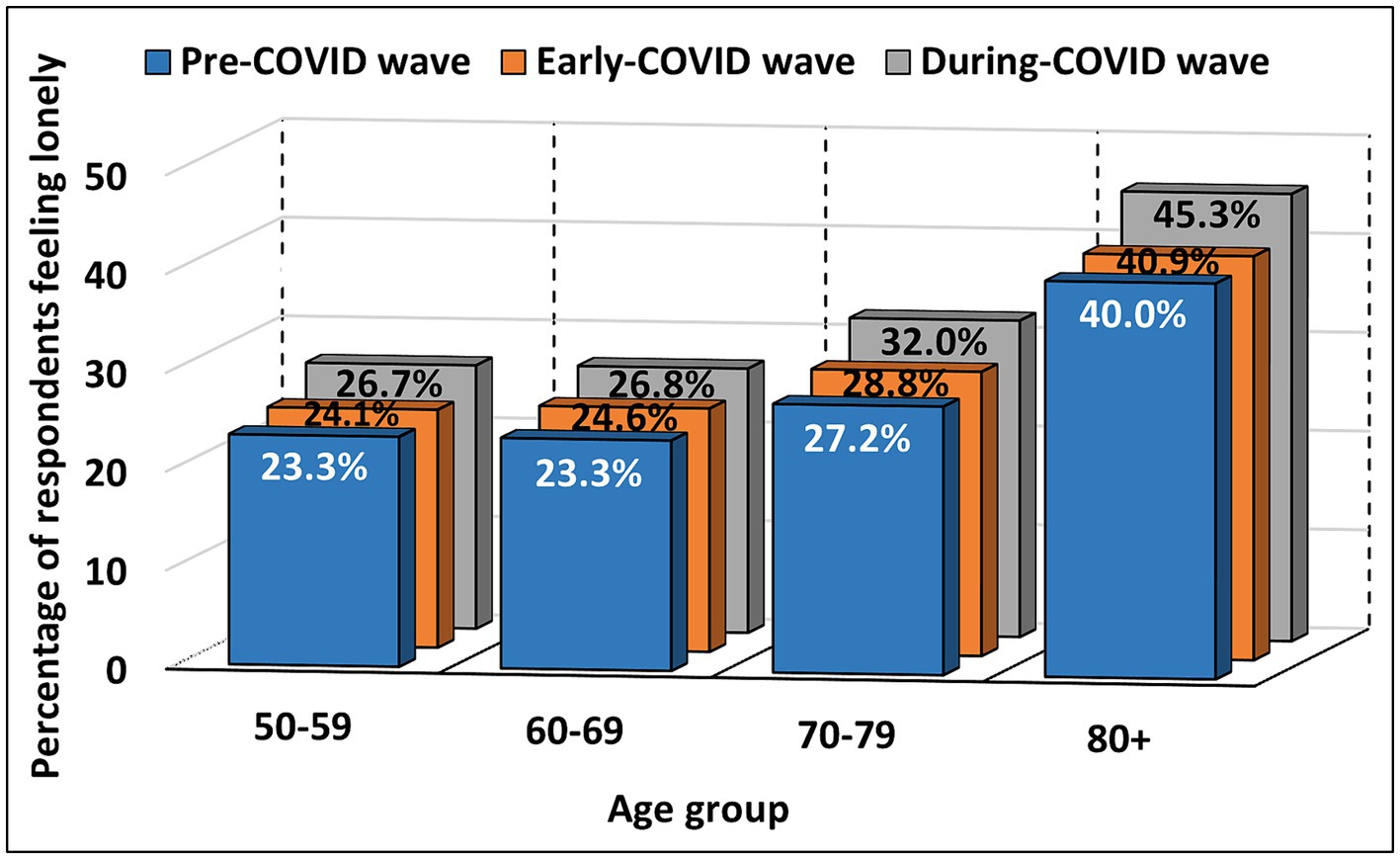 Pre-COVID wave Early-COVID wave During-COVID wave

Percentage of respondents feeling lonely

50
40
30
20
10
0

26.7%
24.1%
23.3%

26.8%
24.6%
23.3%

32.0%
28.8%
27.2%

45.3%
40.9%
40.0%

50-59
60-69
70-79
80+

Age group